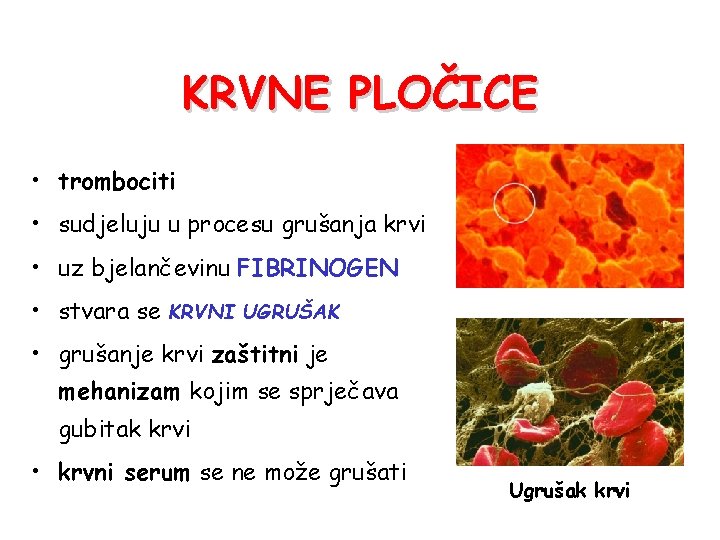 KRVNE PLOČICE

• trombociti
• sudjeluju u procesu grušanja krvi
• uz bjelančevinu FIBRINOGEN
• stvara se KRVNI UGRUŠAK
• grušanje krvi zaštitni je mehanizam kojim se sprječava gubitak krvi
• krvni serum se ne može grušati

Ugrušak krvi